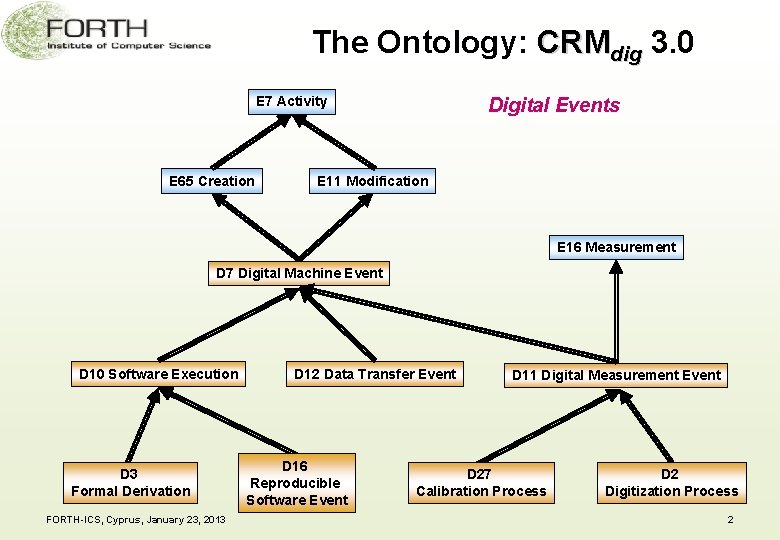 FORTH
Institute of Computer Science

The Ontology: CRM$_{dig}$ 3.0

Digital Events

E7 Activity

E65 Creation

E11 Modification

E16 Measurement

D7 Digital Machine Event

D10 Software Execution

D12 Data Transfer Event

D11 Digital Measurement Event

D3
Formal Derivation

D16
Reproducible
Software Event

D27
Calibration Process

D2
Digitization Process

FORTH-ICS, Cyprus, January 23, 2013

2